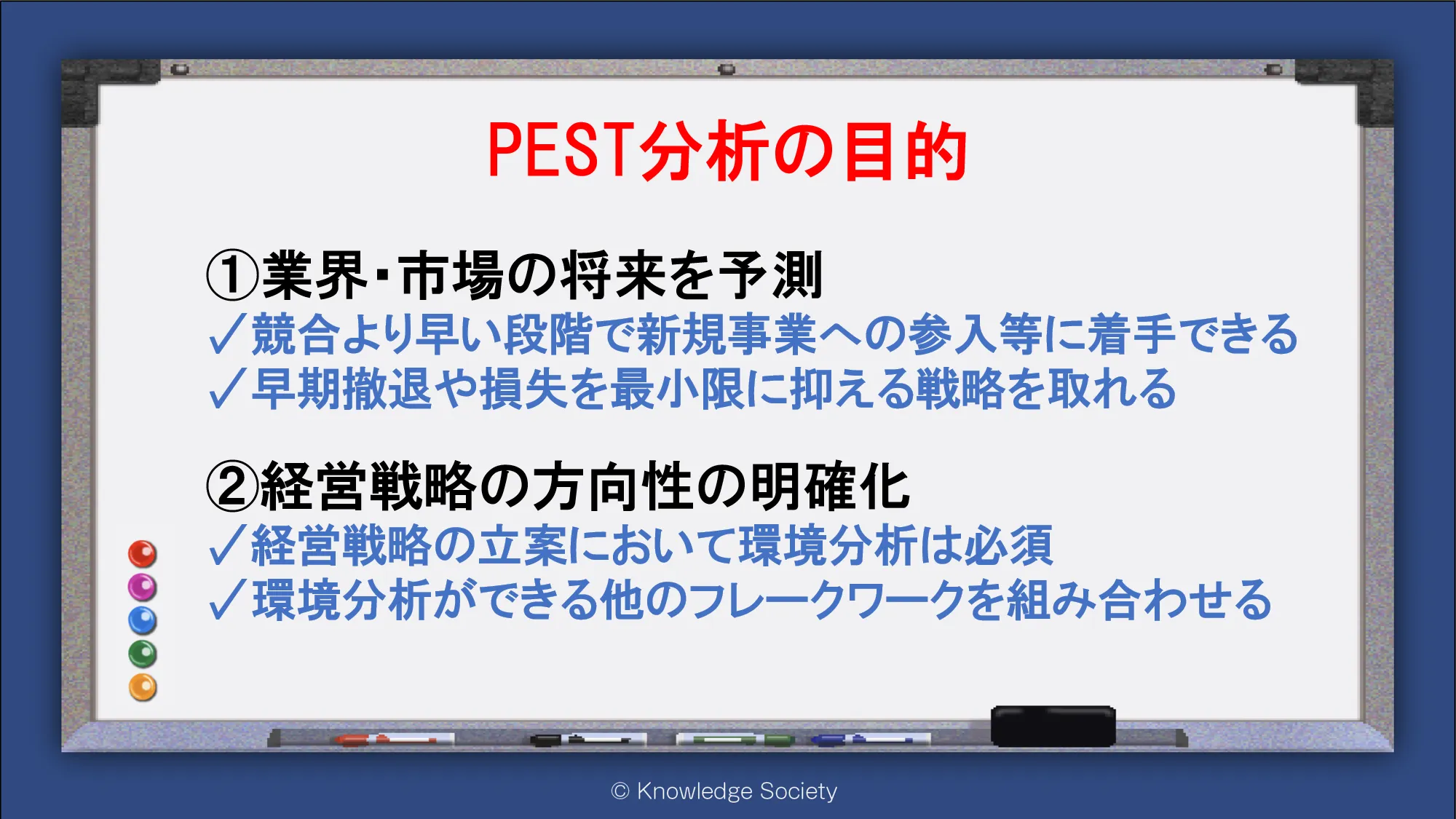 PEST分析の目的

①業界・市場の将来を予測
✓競合より早い段階で新規事業への参入等に着手できる
✓早期撤退や損失を最小限に抑える戦略を取れる

②経営戦略の方向性の明確化
✓経営戦略の立案において環境分析は必須
✓環境分析ができる他のフレークワークを組み合わせる

© Knowledge Society